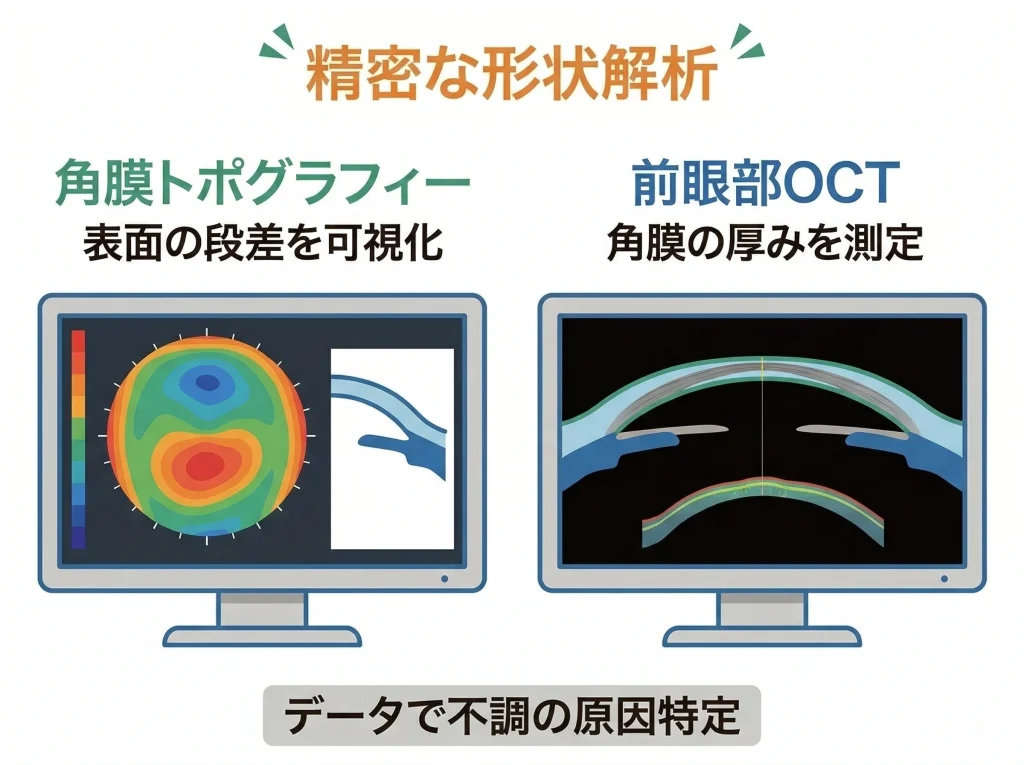 精密な形状解析

角膜トポグラフィー
表面の段差を可視化

前眼部OCT
角膜の厚みを測定

データで不調の原因特定